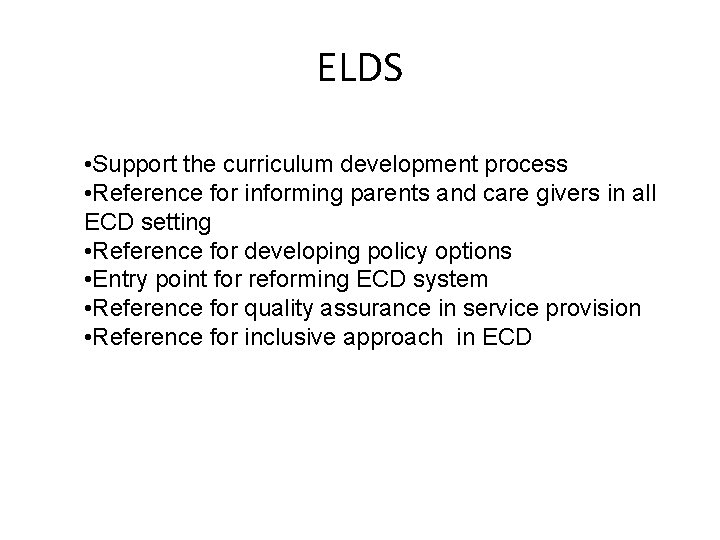 ELDS

•Support the curriculum development process
•Reference for informing parents and care givers in all ECD setting
•Reference for developing policy options
•Entry point for reforming ECD system
•Reference for quality assurance in service provision
•Reference for inclusive approach in ECD